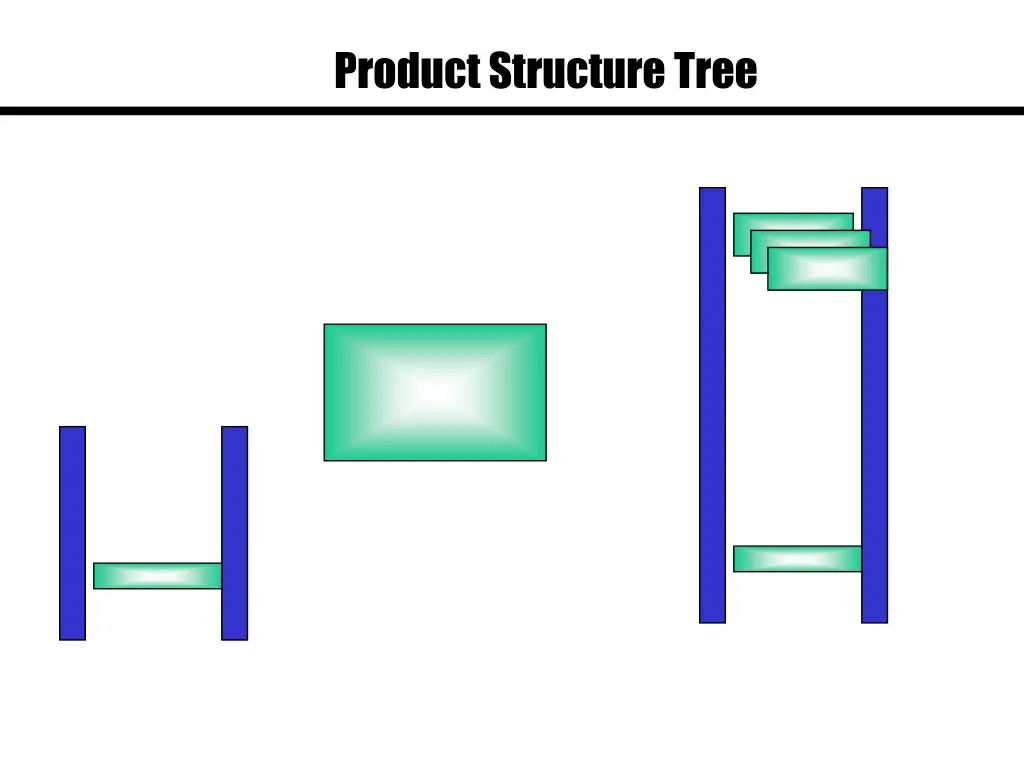 Product Structure Tree